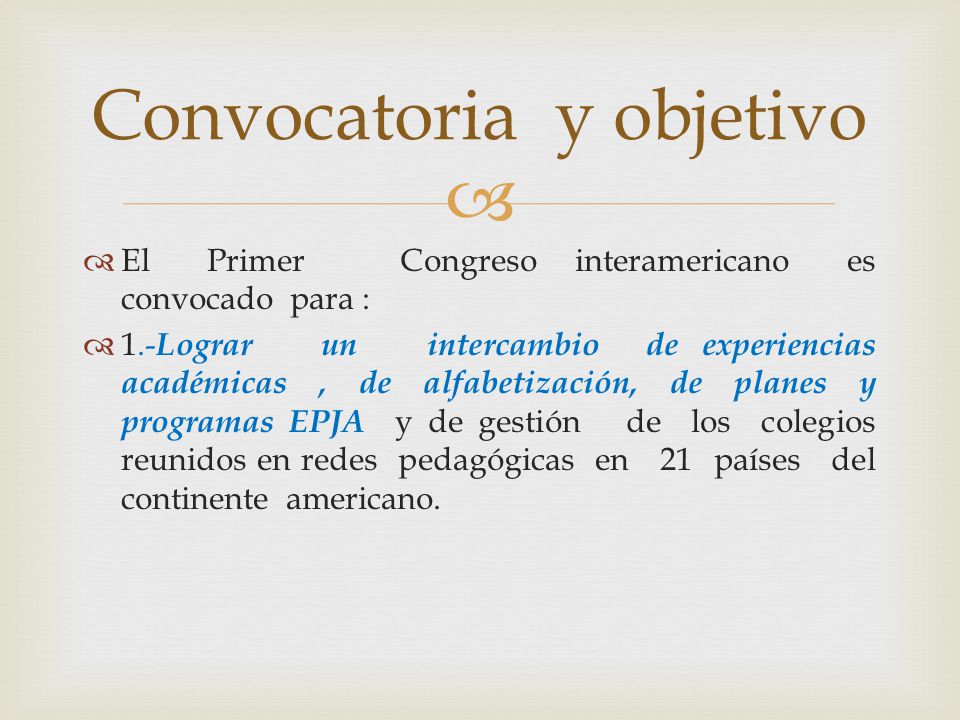 Convocatoria y objetivo

El Primer Congreso interamericano es convocado para :

1.-Lograr un intercambio de experiencias académicas , de alfabetización, de planes y programas EPJA y de gestión de los colegios reunidos en redes pedagógicas en 21 países del continente americano.